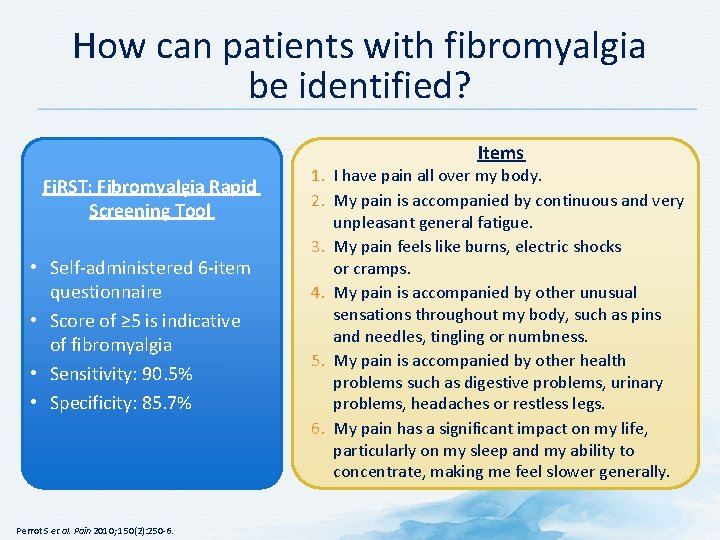 How can patients with fibromyalgia be identified?

FiRST: Fibromyalgia Rapid Screening Tool

• Self-administered 6-item questionnaire
• Score of ≥5 is indicative of fibromyalgia
• Sensitivity: 90.5%
• Specificity: 85.7%

Items
1. I have pain all over my body.
2. My pain is accompanied by continuous and very unpleasant general fatigue.
3. My pain feels like burns, electric shocks or cramps.
4. My pain is accompanied by other unusual sensations throughout my body, such as pins and needles, tingling or numbness.
5. My pain is accompanied by other health problems such as digestive problems, urinary problems, headaches or restless legs.
6. My pain has a significant impact on my life, particularly on my sleep and my ability to concentrate, making me feel slower generally.

Perrot S et al. Pain 2010;150(2):250-6.